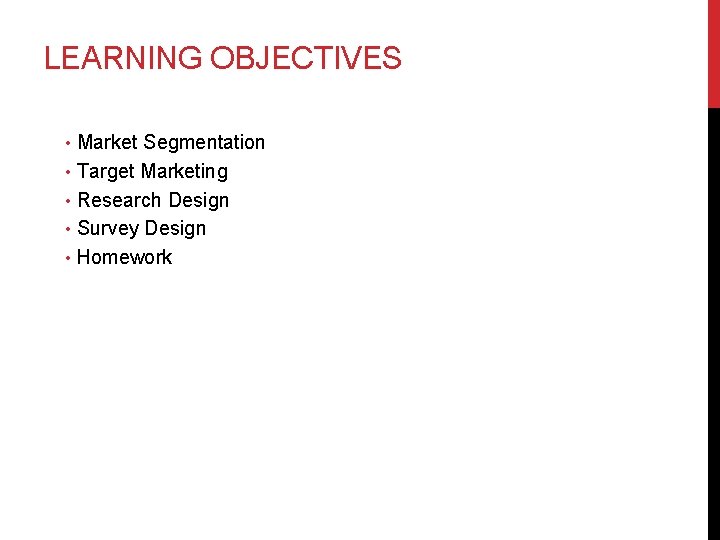 LEARNING OBJECTIVES

• Market Segmentation
• Target Marketing
• Research Design
• Survey Design
• Homework